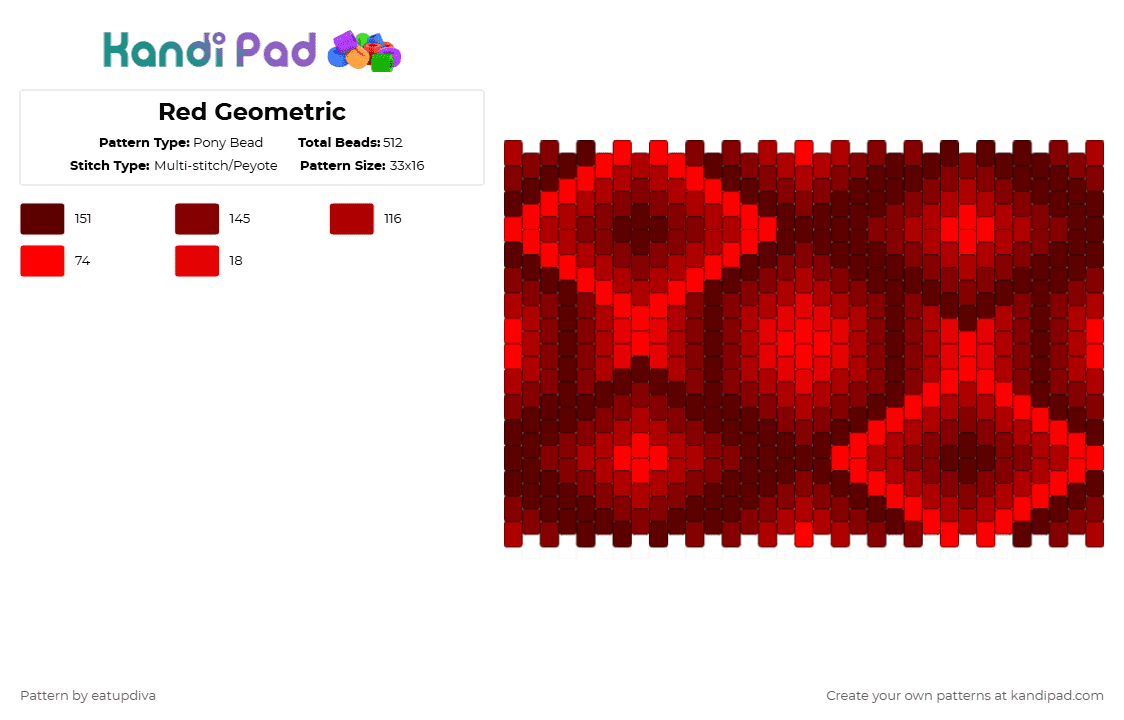 Kandi Pad

Red Geometric

Pattern Type: Pony Bead Total Beads: 512
Stitch Type: Multi-stitch/Peyote Pattern Size: 33x16

151
145
116
74
18

Pattern by eatupdiva

Create your own patterns at kandipad.com